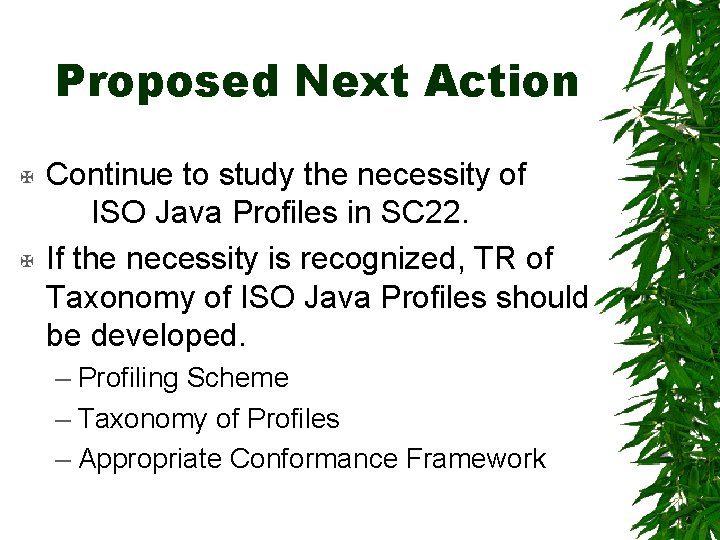 Proposed Next Action

Continue to study the necessity of ISO Java Profiles in SC22.

If the necessity is recognized, TR of Taxonomy of ISO Java Profiles should be developed.

– Profiling Scheme

– Taxonomy of Profiles

– Appropriate Conformance Framework